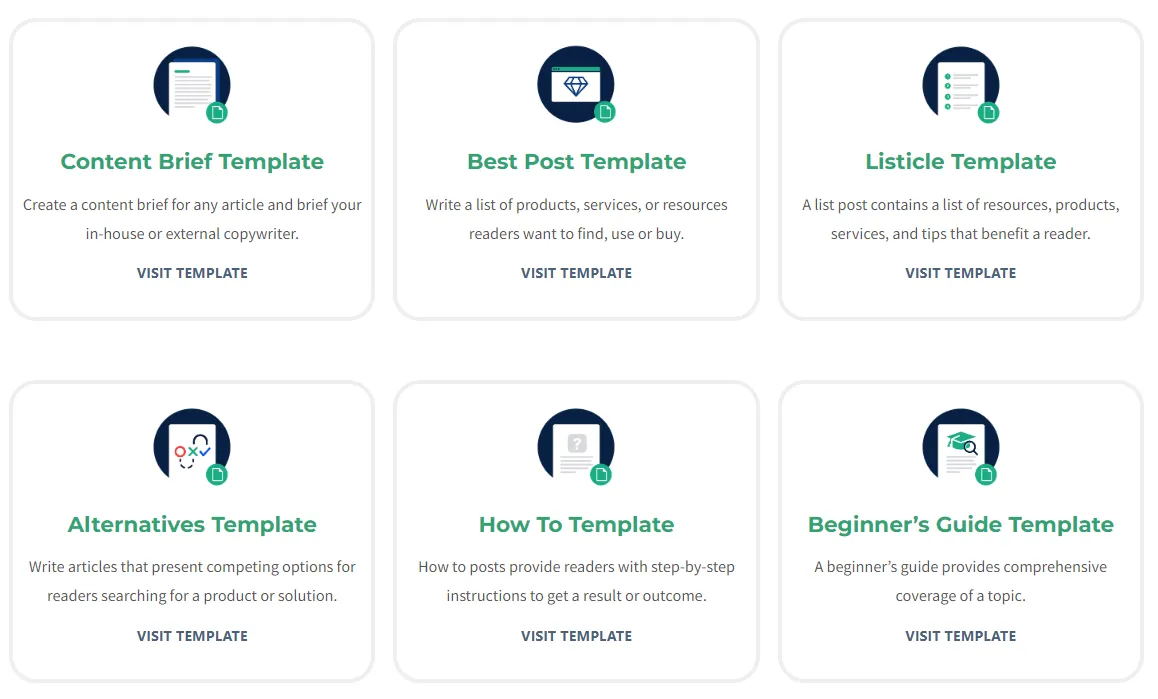 Content Brief Template

Create a content brief for any article and brief your in-house or external copywriter.

VISIT TEMPLATE

Best Post Template

Write a list of products, services, or resources readers want to find, use or buy.

VISIT TEMPLATE

Listicle Template

A list post contains a list of resources, products, services, and tips that benefit a reader.

VISIT TEMPLATE

Alternatives Template

Write articles that present competing options for readers searching for a product or solution.

VISIT TEMPLATE

How To Template

How to posts provide readers with step-by-step instructions to get a result or outcome.

VISIT TEMPLATE

Beginner’s Guide Template

A beginner’s guide provides comprehensive coverage of a topic.

VISIT TEMPLATE